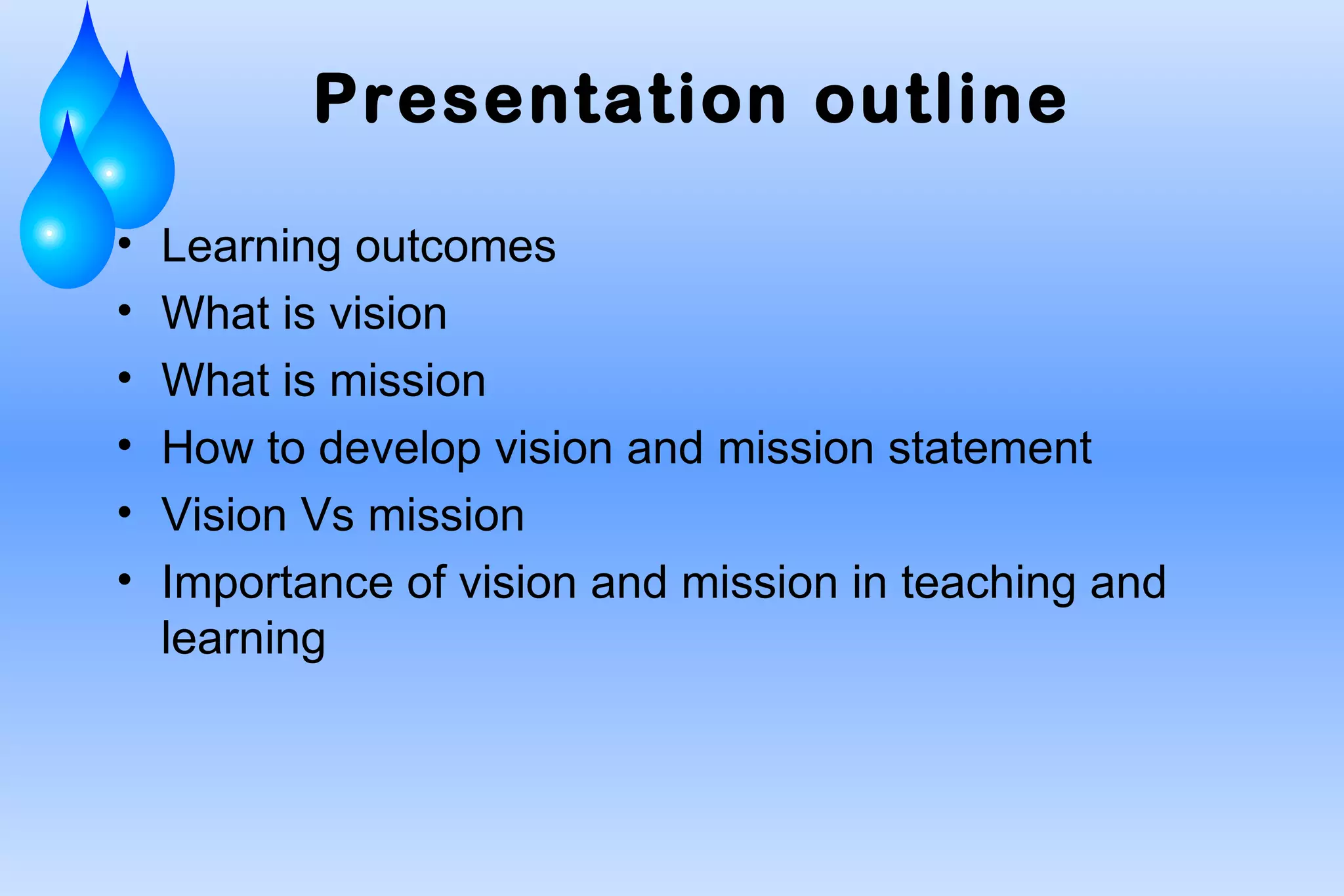 Presentation outline

• Learning outcomes
• What is vision
• What is mission
• How to develop vision and mission statement
• Vision Vs mission
• Importance of vision and mission in teaching and learning